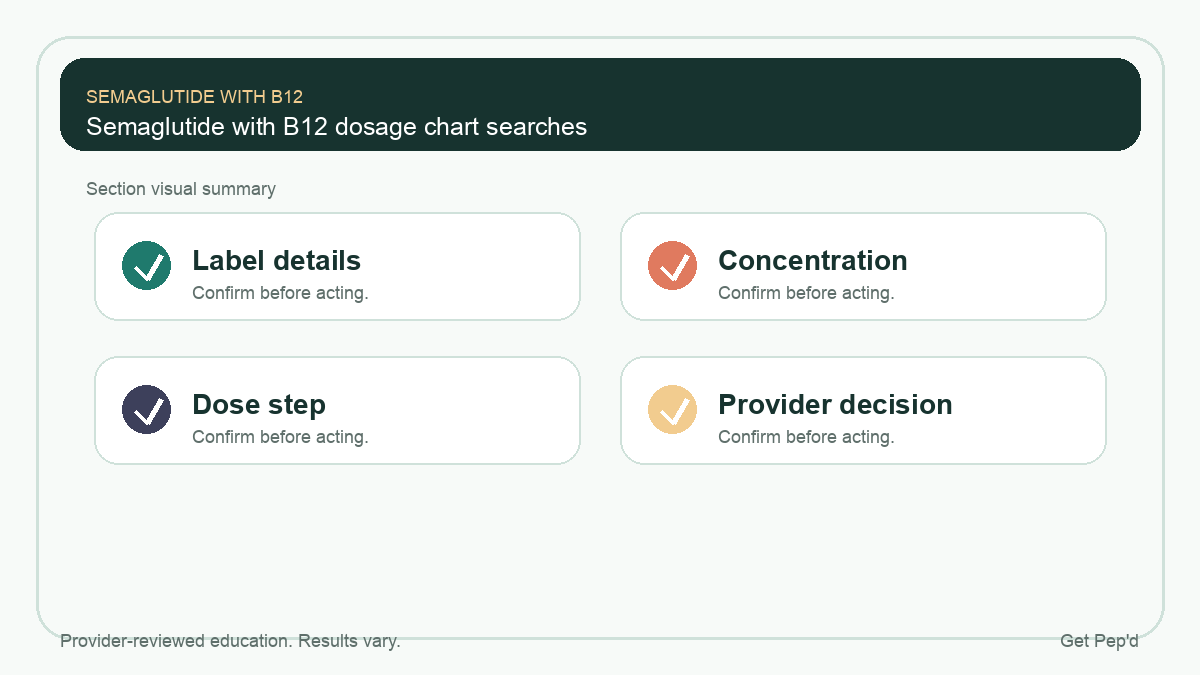 SEMAGLUTIDE WITH B12
Semaglutide with B12 dosage chart searches

Section visual summary

Label details
Confirm before acting.

Concentration
Confirm before acting.

Dose step
Confirm before acting.

Provider decision
Confirm before acting.

Provider-reviewed education. Results vary.

Get Pep'd